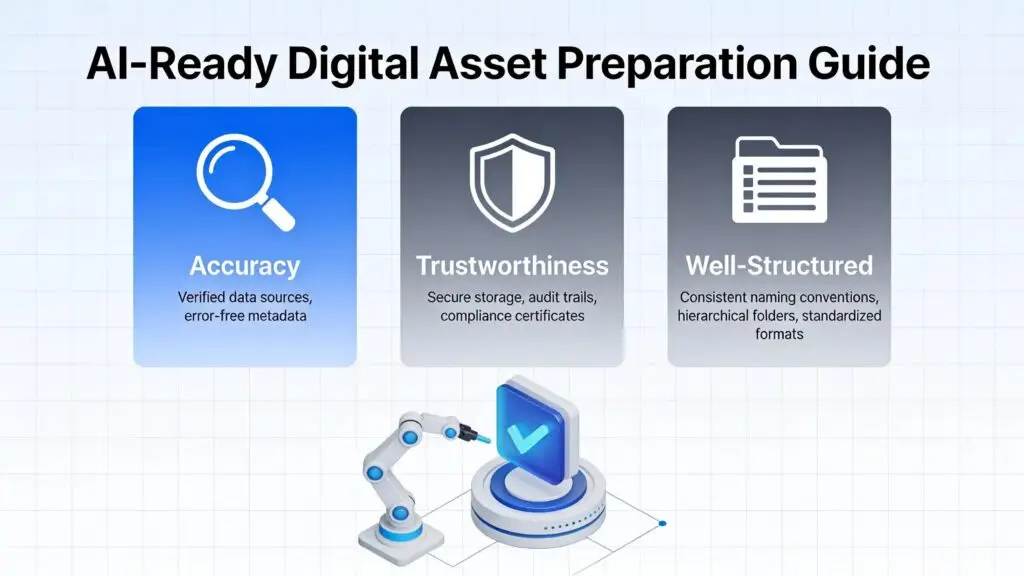 AI-Ready Digital Asset Preparation Guide

Accuracy

Verified data sources, error-free metadata

Trustworthiness

Secure storage, audit trails, compliance certificates

Well-Structured

Consistent naming conventions, hierarchical folders, standardized formats